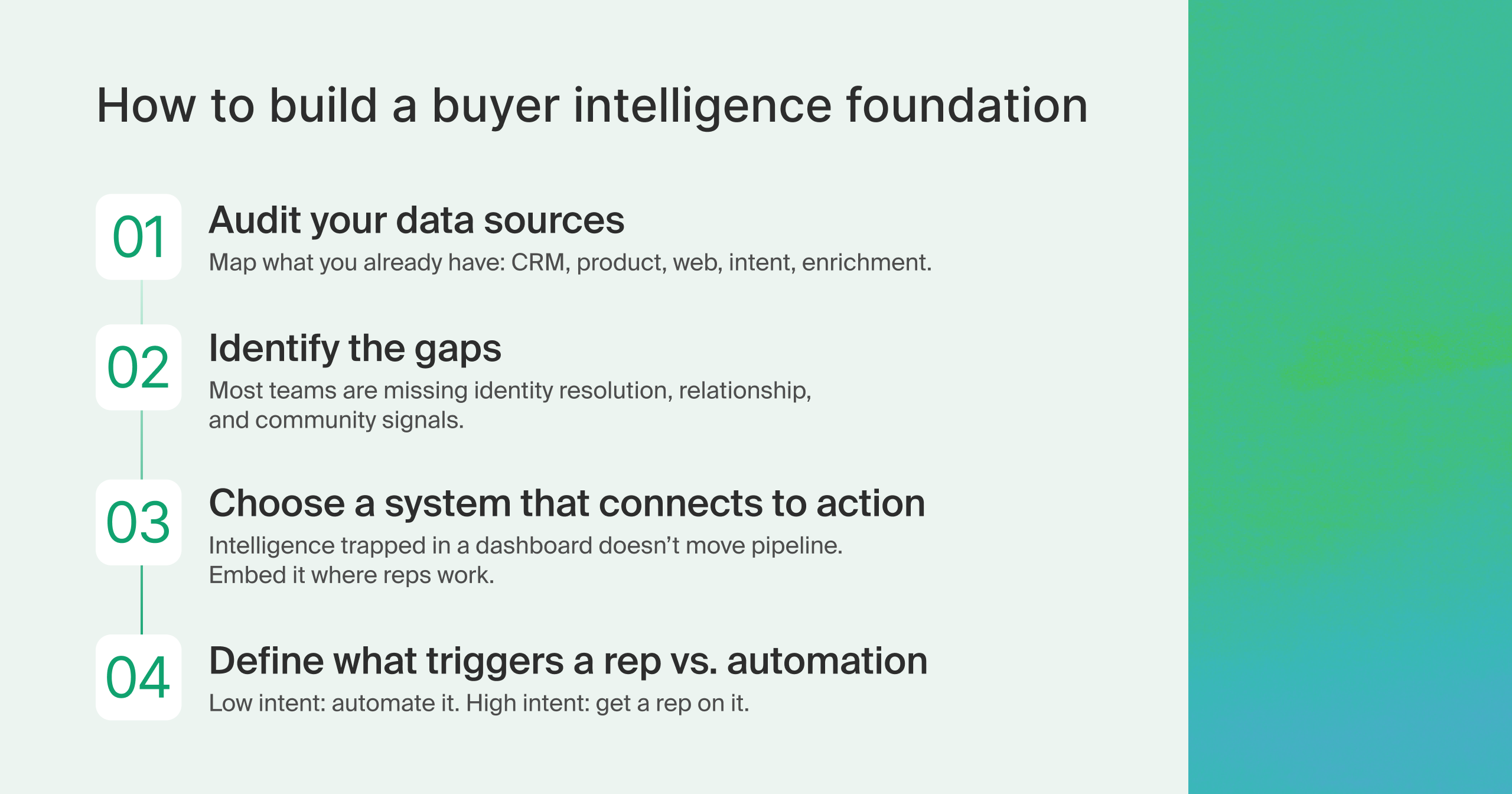 How to build a buyer intelligence foundation

01
Audit your data sources
Map what you already have: CRM, product, web, intent, enrichment.

02
Identify the gaps
Most teams are missing identity resolution, relationship, and community signals.

03
Choose a system that connects to action
Intelligence trapped in a dashboard doesn’t move pipeline. Embed it where reps work.

04
Define what triggers a rep vs. automation
Low intent: automate it. High intent: get a rep on it.